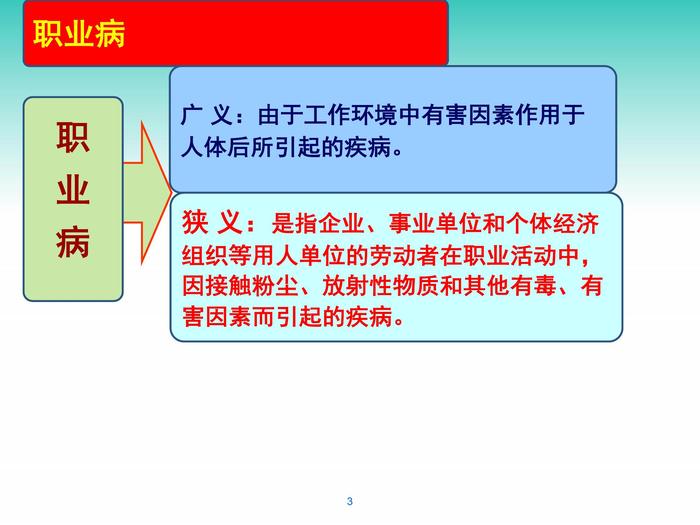 职业病

职业病

广 义：由于工作环境中有害因素作用于人体后所引起的疾病。

狭 义：是指企业、事业单位和个体经济组织等用人单位的劳动者在职业活动中，因接触粉尘、放射性物质和其他有毒、有害因素而引起的疾病。

3